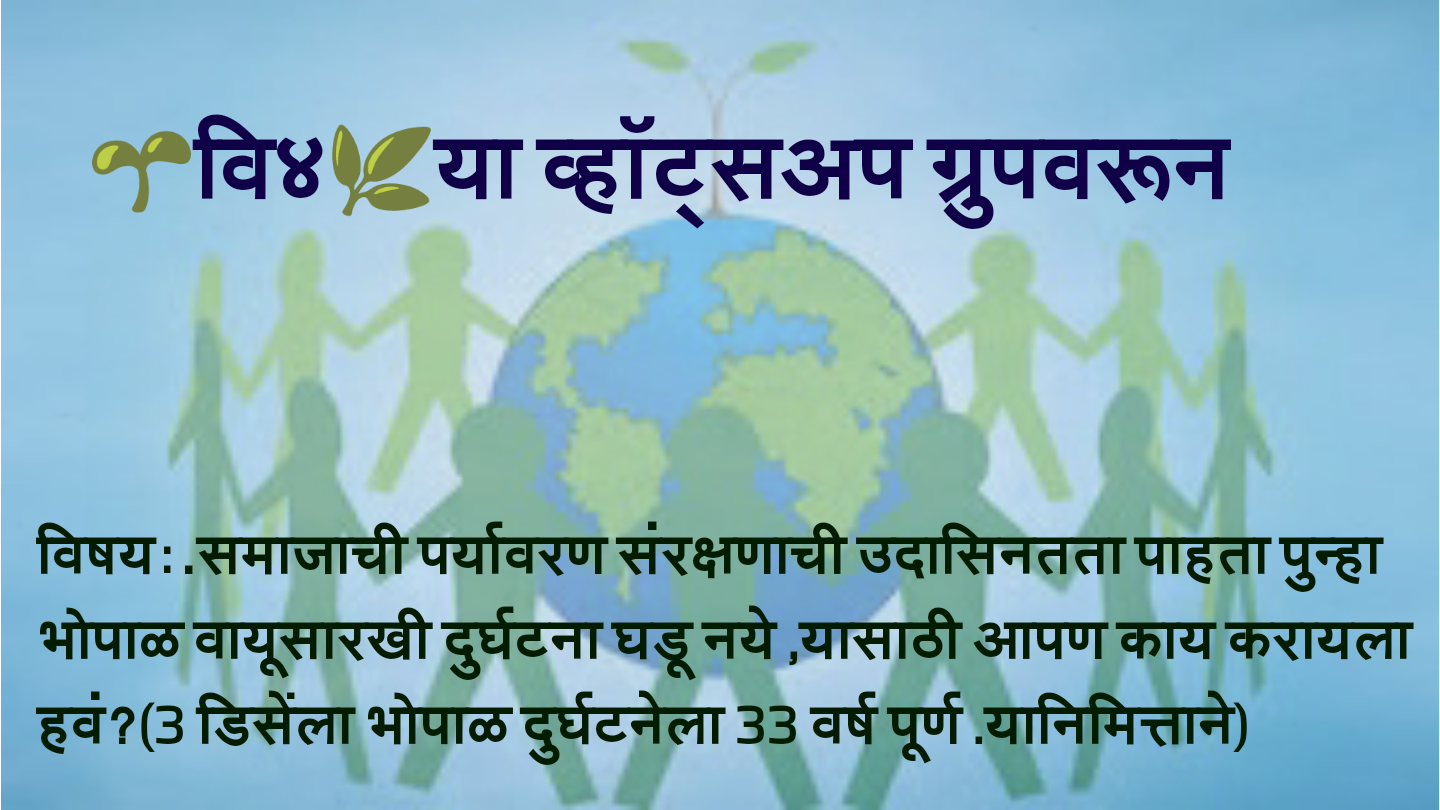 वि४ या व्हॉट्सअप ग्रुपवरून

विषय:.समाजाची पर्यावरण संरक्षणाची उदासिनतता पाहता पुन्हा भोपाळ वायूसारखी दुर्घटना घडू नये ,यासाठी आपण काय करायला हवं?(3 डिसेंला भोपाळ दुर्घटनेला 33 वर्ष पूर्ण .यानिमित्ताने)